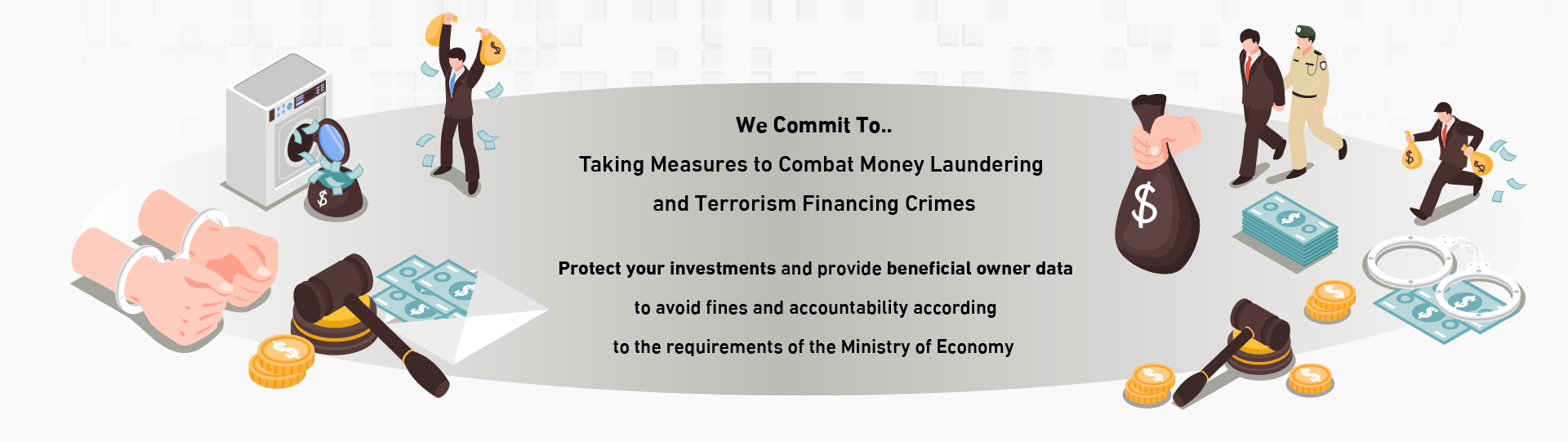 We Commit To..

Taking Measures to Combat Money Laundering and Terrorism Financing Crimes

Protect your investments and provide beneficial owner data to avoid fines and accountability according to the requirements of the Ministry of Economy